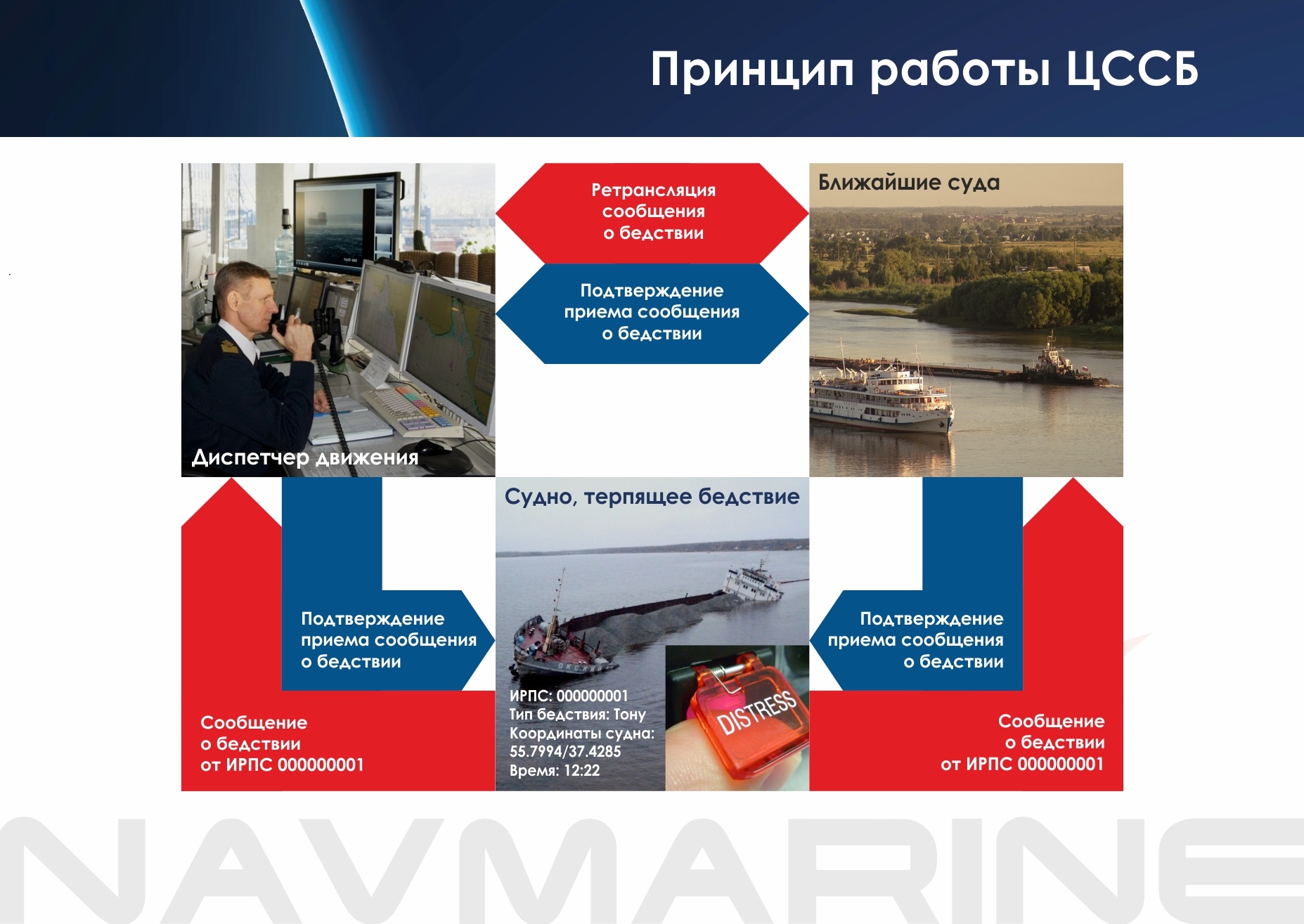 Принцип работы ЦССБ

Диспетчер движения

Ретрансляция сообщения о бедствии

Подтверждение приема сообщения о бедствии

Ближайшие суда

Подтверждение приема сообщения о бедствии

Сообщение о бедствии от ИРПС 000000001

Судно, терпящее бедствие

ИРПС: 000000001
Тип бедствия: Тону
Координаты судна: 55.7994/37.4285
Время: 12:22

DISTRESS

Подтверждение приема сообщения о бедствии

Сообщение о бедствии от ИРПС 000000001

NAVMARINE